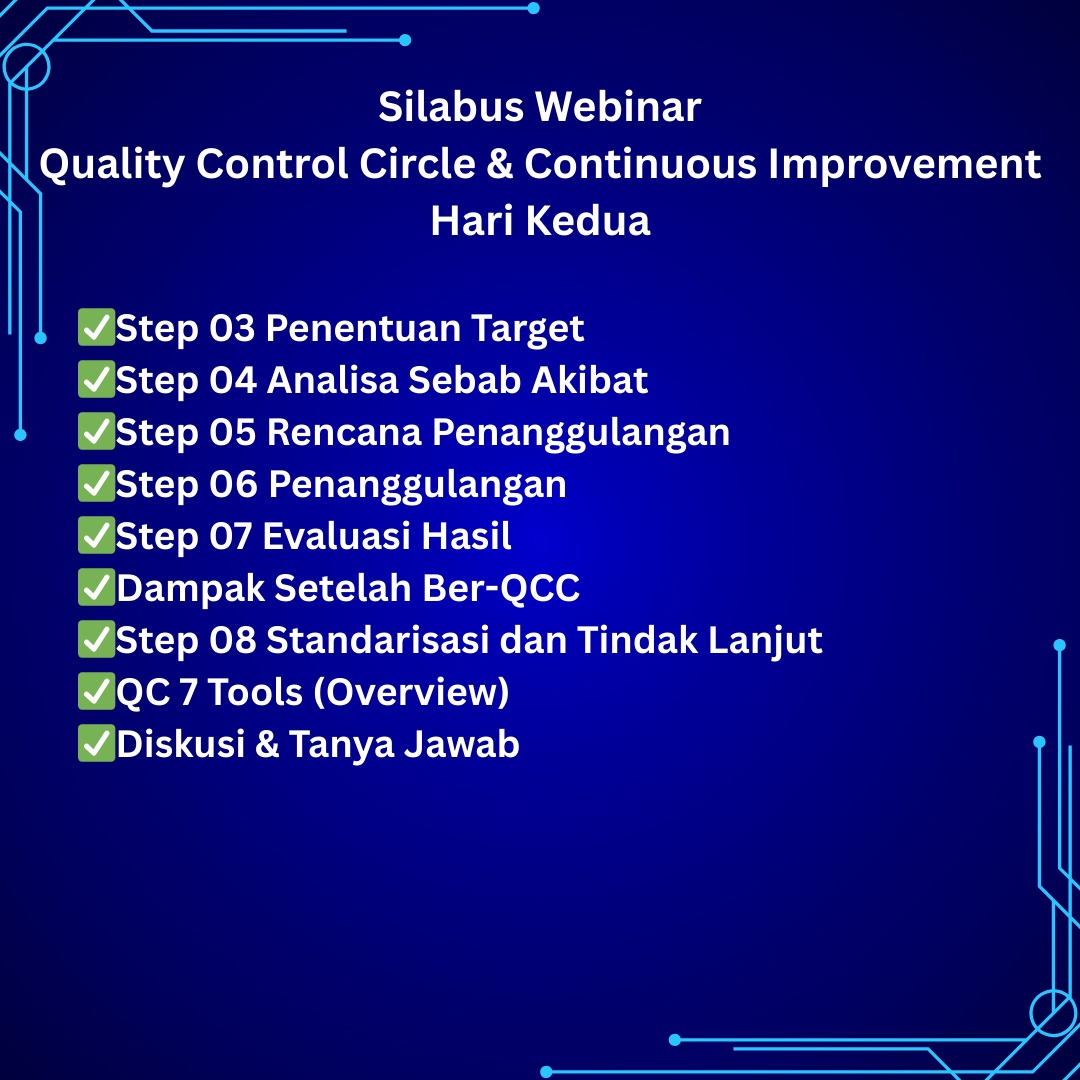 Silabus Webinar
Quality Control Circle & Continuous Improvement
Hari Kedua

✅Step 03 Penentuan Target
✅Step 04 Analisa Sebab Akibat
✅Step 05 Rencana Penanggulangan
✅Step 06 Penanggulangan
✅Step 07 Evaluasi Hasil
✅Dampak Setelah Ber-QCC
✅Step 08 Standarisasi dan Tindak Lanjut
✅QC 7 Tools (Overview)
✅Diskusi & Tanya Jawab